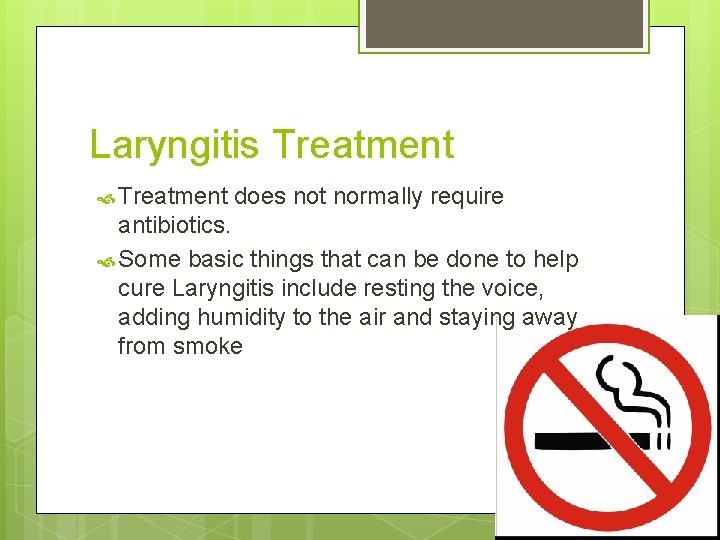 Laryngitis Treatment

Treatment does not normally require antibiotics.

Some basic things that can be done to help cure Laryngitis include resting the voice, adding humidity to the air and staying away from smoke